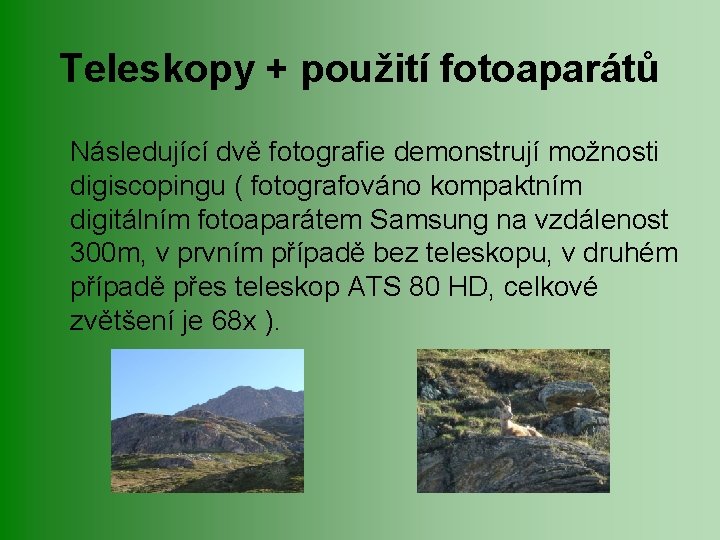 Teleskopy + použití fotoaparátů

Následující dvě fotografie demonstrují možnosti digiscopingu ( fotografováno kompaktním digitálním fotoaparátem Samsung na vzdálenost 300m, v prvním případě bez teleskopu, v druhém případě přes teleskop ATS 80 HD, celkové zvětšení je 68x ).